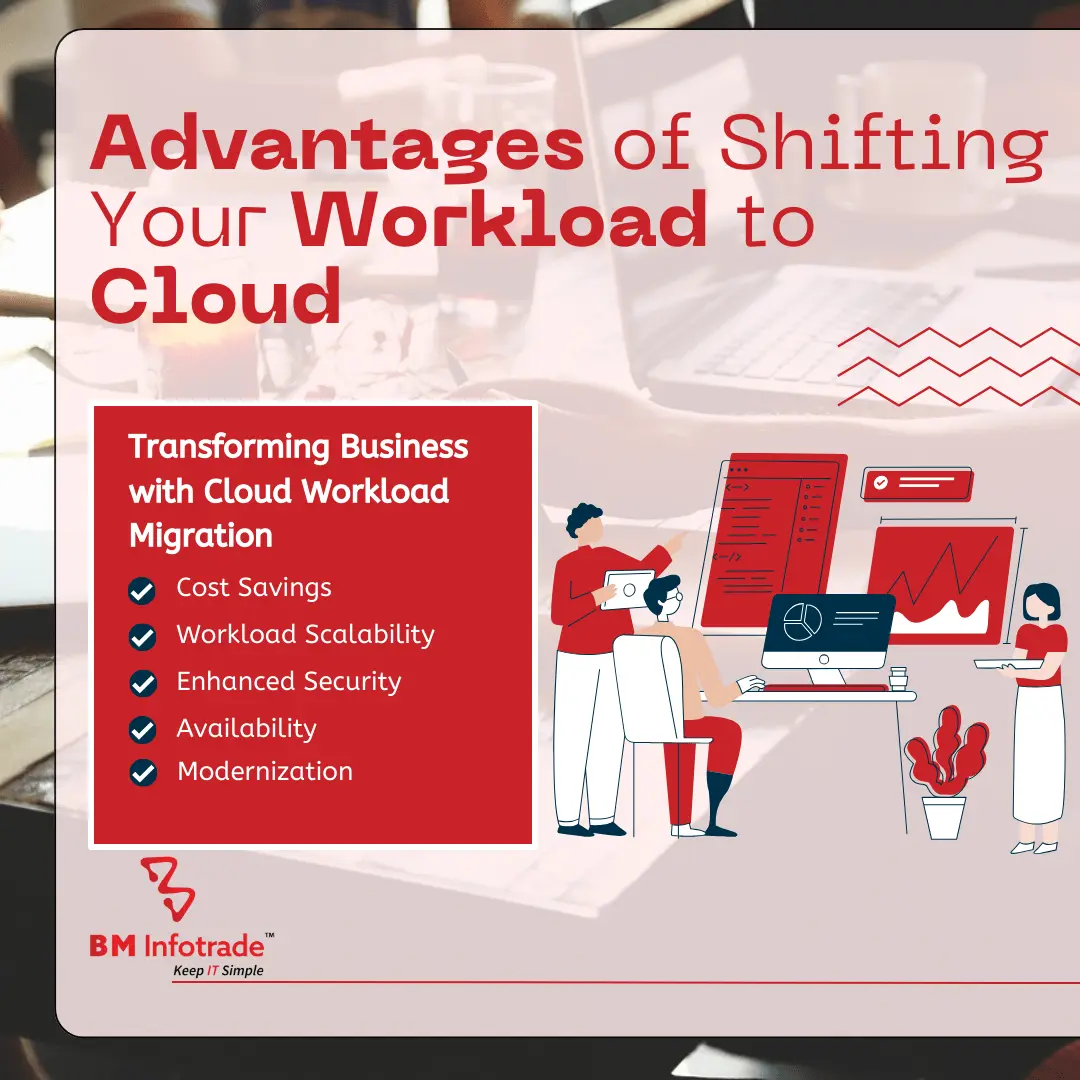 Advantages of Shifting Your Workload to Cloud

Transforming Business with Cloud Workload Migration

Cost Savings
Workload Scalability
Enhanced Security
Availability
Modernization

BM Infotrade™
Keep IT Simple